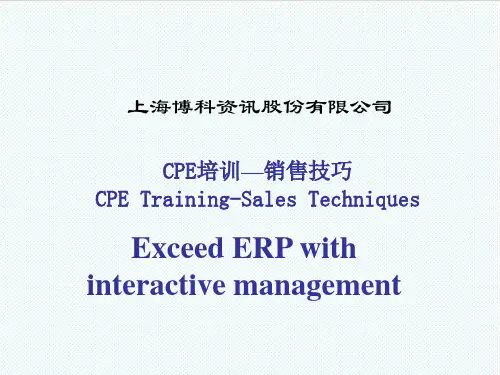 上海博科资讯股份有限公司

CPE培训—销售技巧
CPE Training-Sales Techniques

Exceed ERP with interactive management